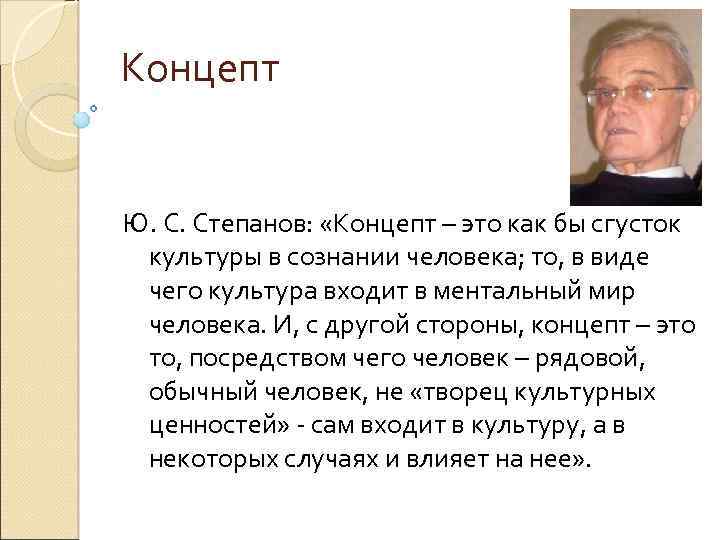 Концепт

Ю. С. Степанов: «Концепт – это как бы сгусток культуры в сознании человека; то, в виде чего культура входит в ментальный мир человека. И, с другой стороны, концепт – это то, посредством чего человек – рядовой, обычный человек, не «творец культурных ценностей» - сам входит в культуру, а в некоторых случаях и влияет на нее».